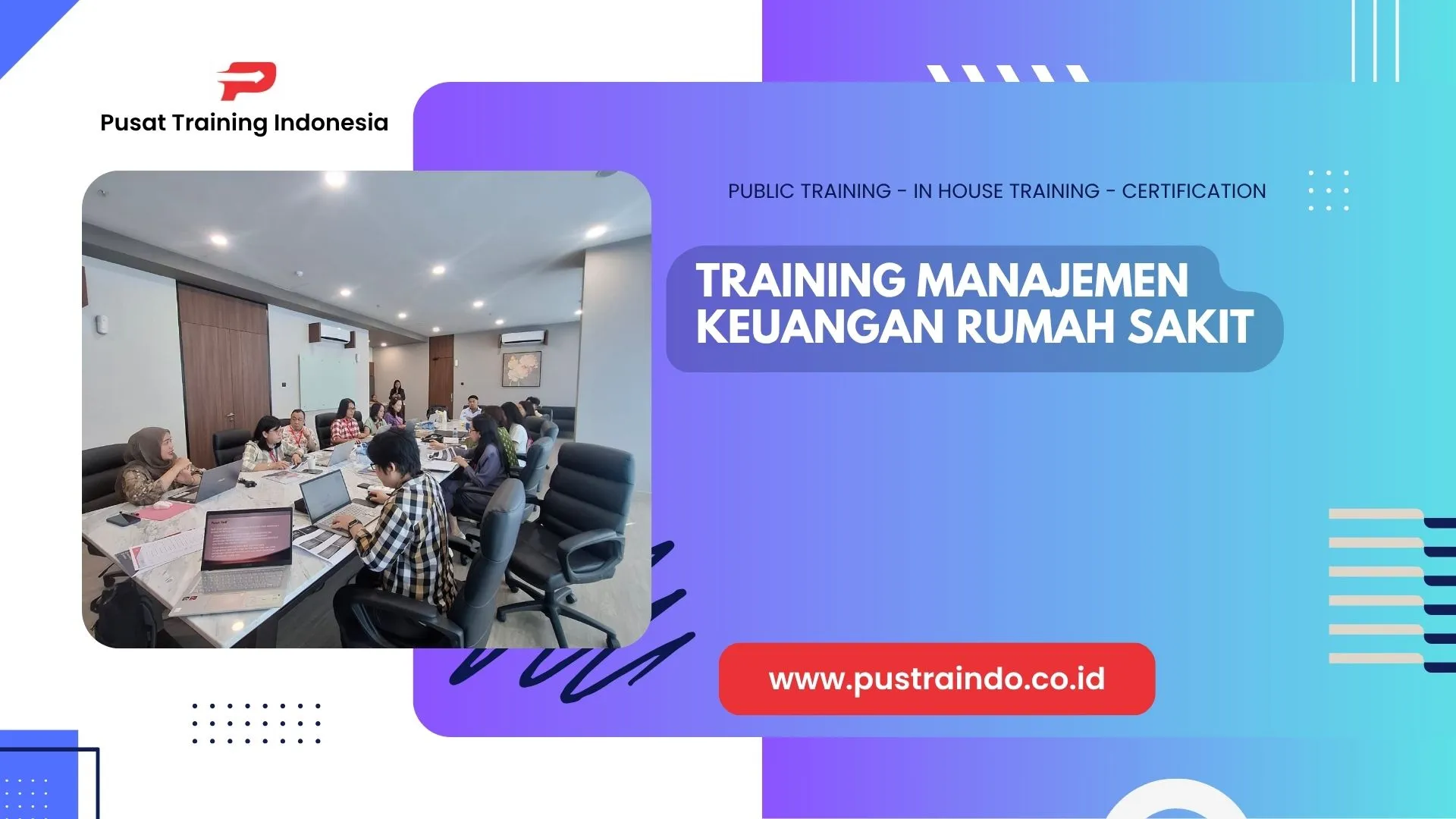 Pusat Training Indonesia

PUBLIC TRAINING - IN HOUSE TRAINING - CERTIFICATION

TRAINING MANAJEMEN KEUANGAN RUMAH SAKIT

www.pustraindo.co.id